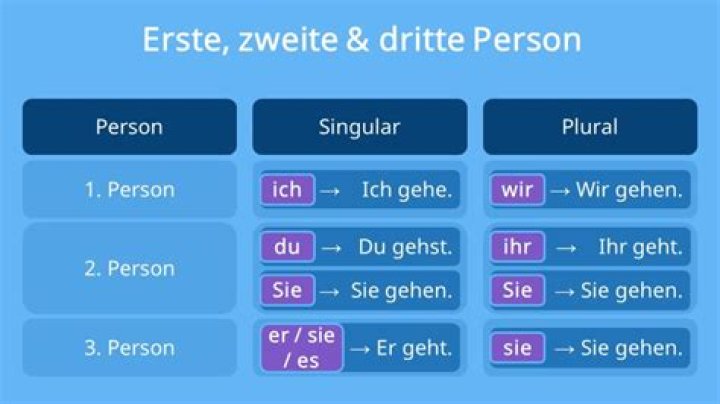 Erste, zweite & dritte Person

| Person | Singular | Plural |
|---|---|---|
| 1. Person | ich → Ich gehe. | wir → Wir gehen. |
| 2. Person | du → Du gehst.<br>Sie → Sie gehen. | ihr → Ihr geht.<br>Sie → Sie gehen. |
| 3. Person | er / sie / es → Er geht. | sie → Sie gehen. |